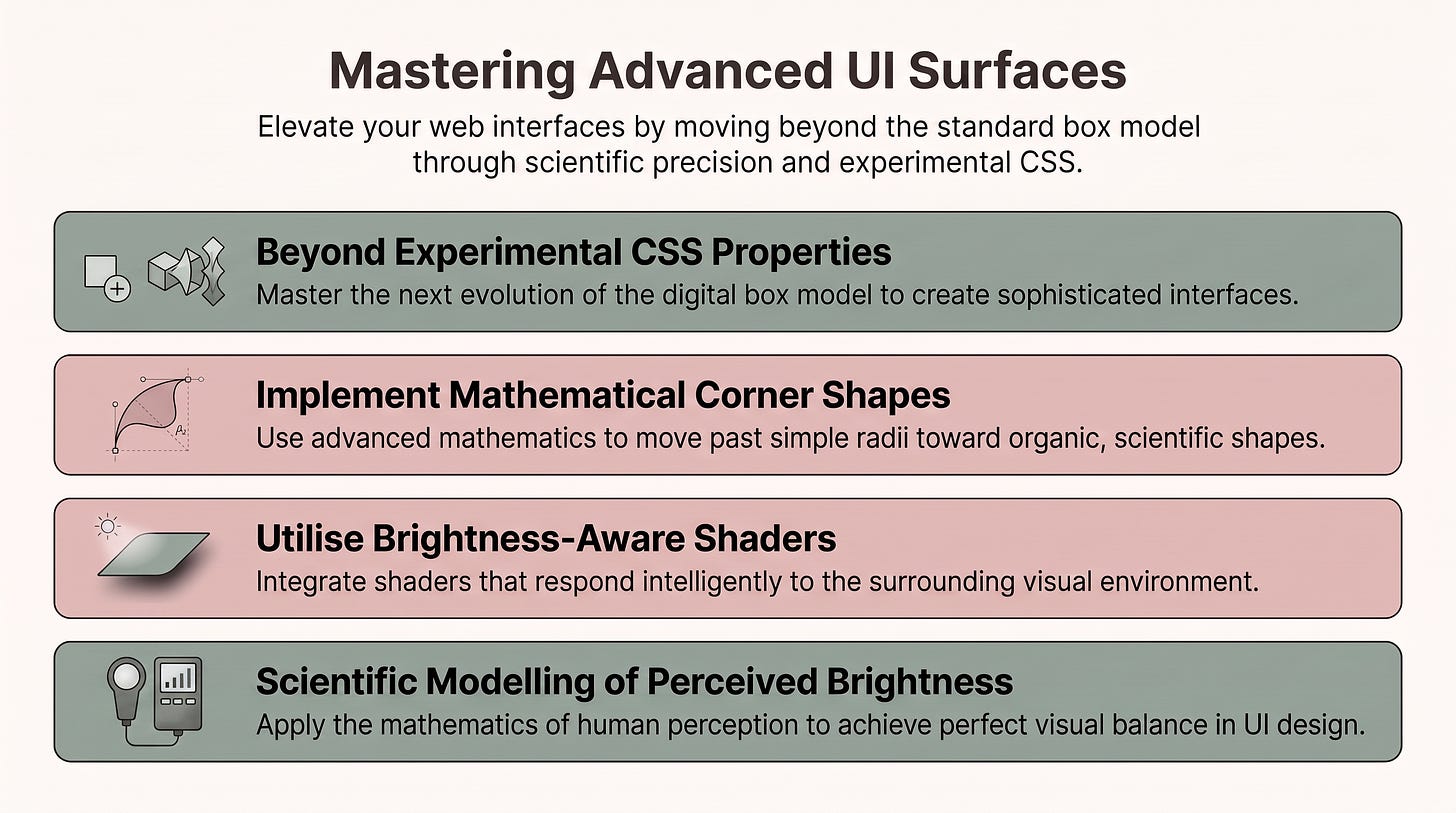 Mastering Advanced UI Surfaces

Elevate your web interfaces by moving beyond the standard box model through scientific precision and experimental CSS.

Beyond Experimental CSS Properties

Master the next evolution of the digital box model to create sophisticated interfaces.

Implement Mathematical Corner Shapes

Use advanced mathematics to move past simple radii toward organic, scientific shapes.

Utilise Brightness-Aware Shaders

Integrate shaders that respond intelligently to the surrounding visual environment.

Scientific Modelling of Perceived Brightness

Apply the mathematics of human perception to achieve perfect visual balance in UI design.